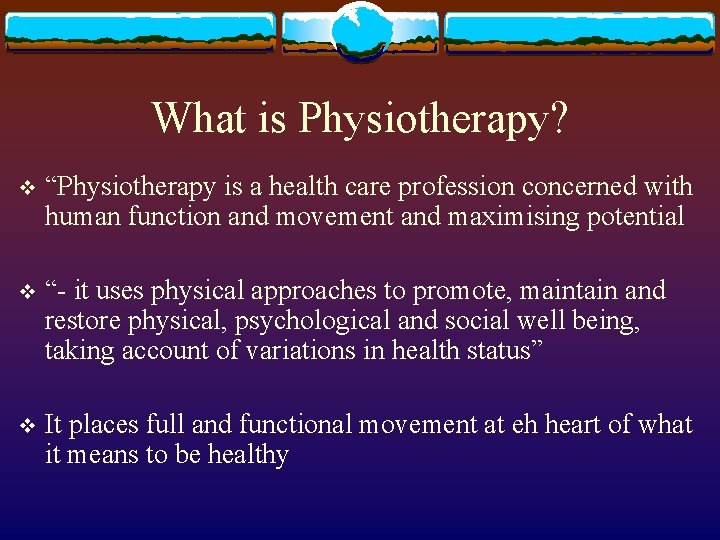 What is Physiotherapy?

❖ “Physiotherapy is a health care profession concerned with human function and movement and maximising potential

❖ “- it uses physical approaches to promote, maintain and restore physical, psychological and social well being, taking account of variations in health status”

❖ It places full and functional movement at eh heart of what it means to be healthy